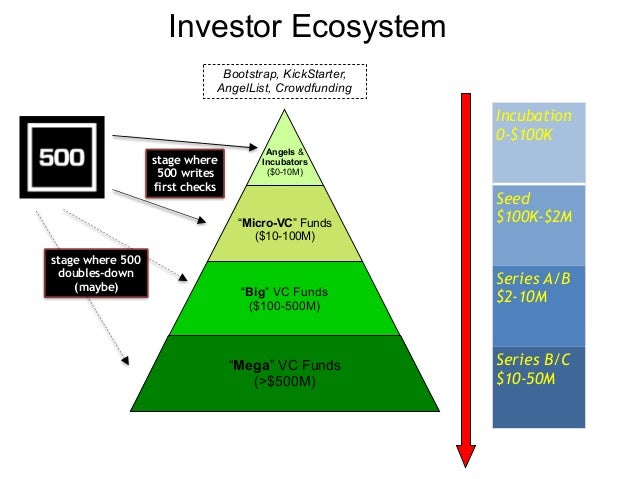 Investor Ecosystem

Bootstrap, KickStarter, AngelList, Crowdfunding

500

stage where 500 writes first checks

stage where 500 doubles-down (maybe)

Angels & Incubators ($0-10M)

"Micro-VC" Funds ($10-100M)

"Big" VC Funds ($100-500M)

"Mega" VC Funds (>$500M)

Incubation 0-$100K

Seed $100K-$2M

Series A/B $2-10M

Series B/C $10-50M